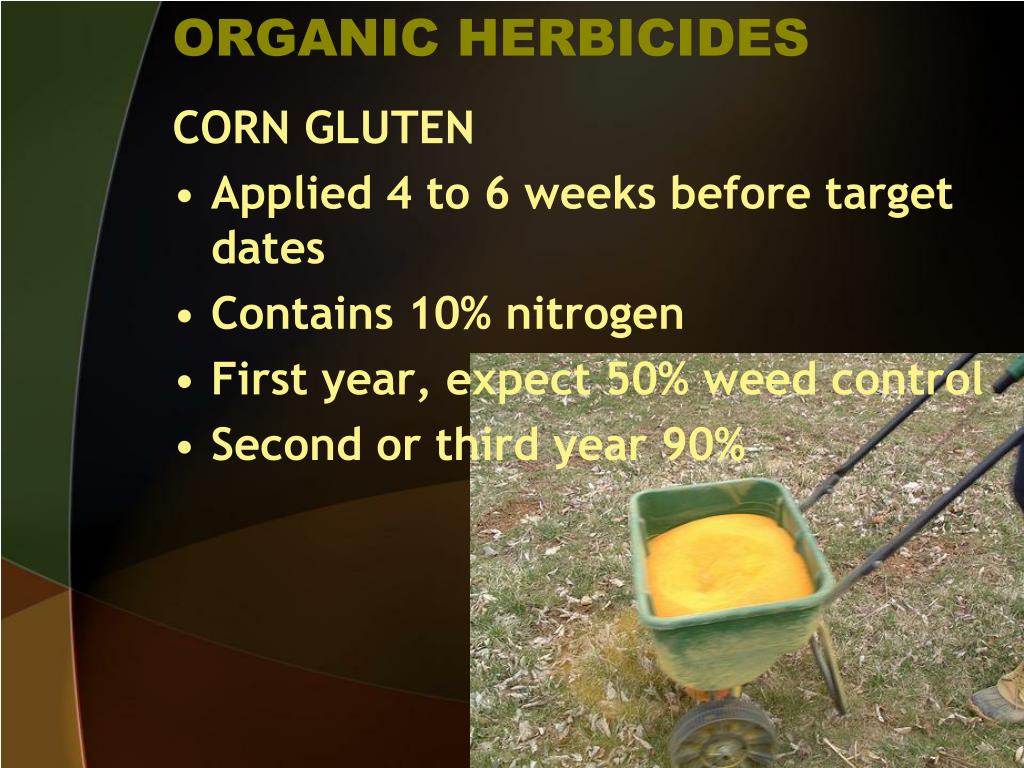 ORGANIC HERBICIDES

CORN GLUTEN

• Applied 4 to 6 weeks before target dates
• Contains 10% nitrogen
• First year, expect 50% weed control
• Second or third year 90%